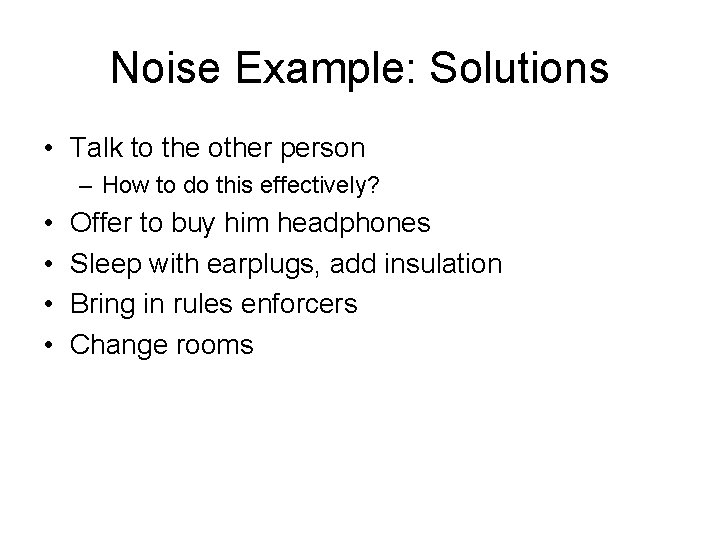 Noise Example: Solutions

• Talk to the other person
– How to do this effectively?
• Offer to buy him headphones
• Sleep with earplugs, add insulation
• Bring in rules enforcers
• Change rooms